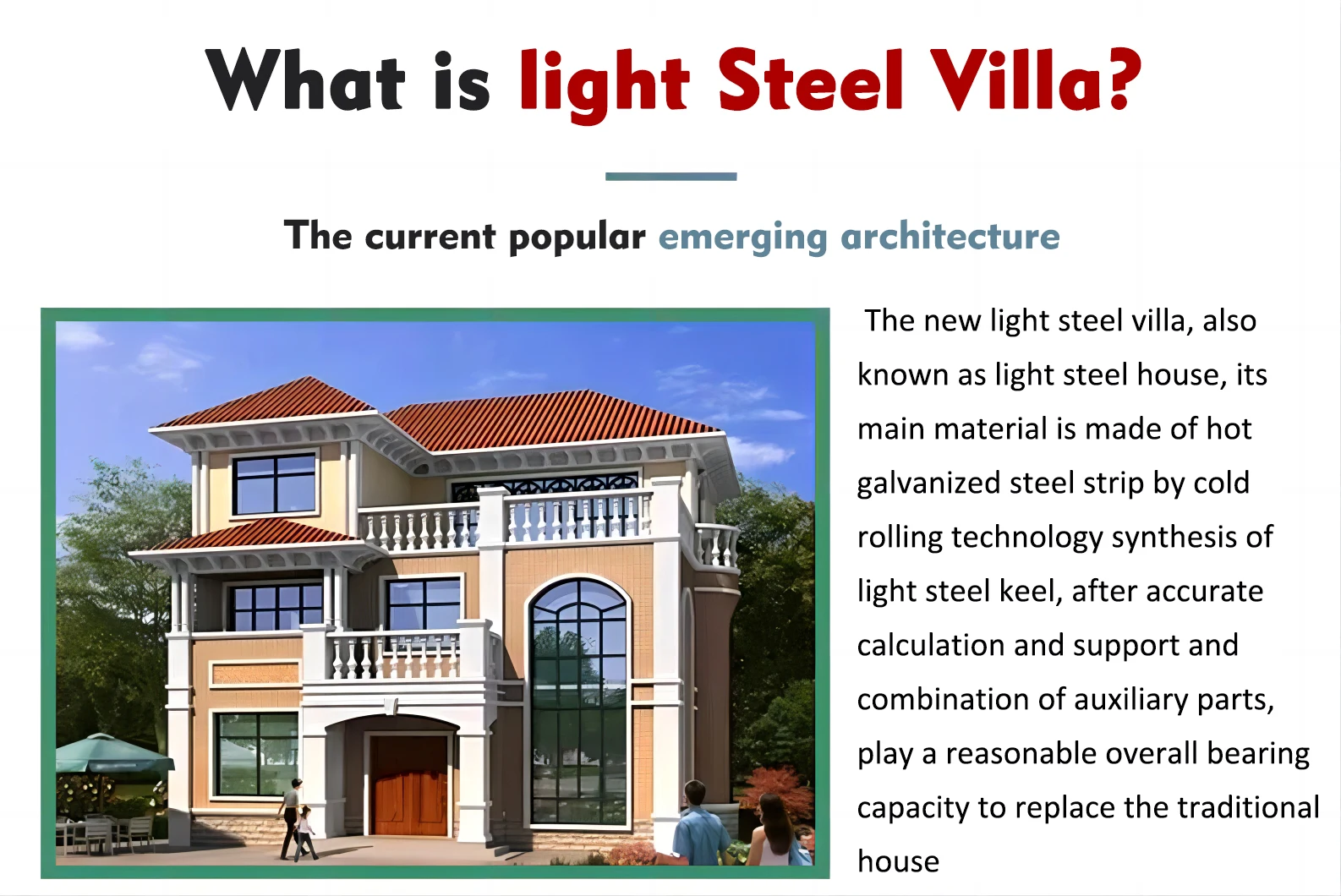 What is light Steel Villa?

The current popular emerging architecture

The new light steel villa, also known as light steel house, its main material is made of hot galvanized steel strip by cold rolling technology synthesis of light steel keel, after accurate calculation and support and combination of auxiliary parts, play a reasonable overall bearing capacity to replace the traditional house